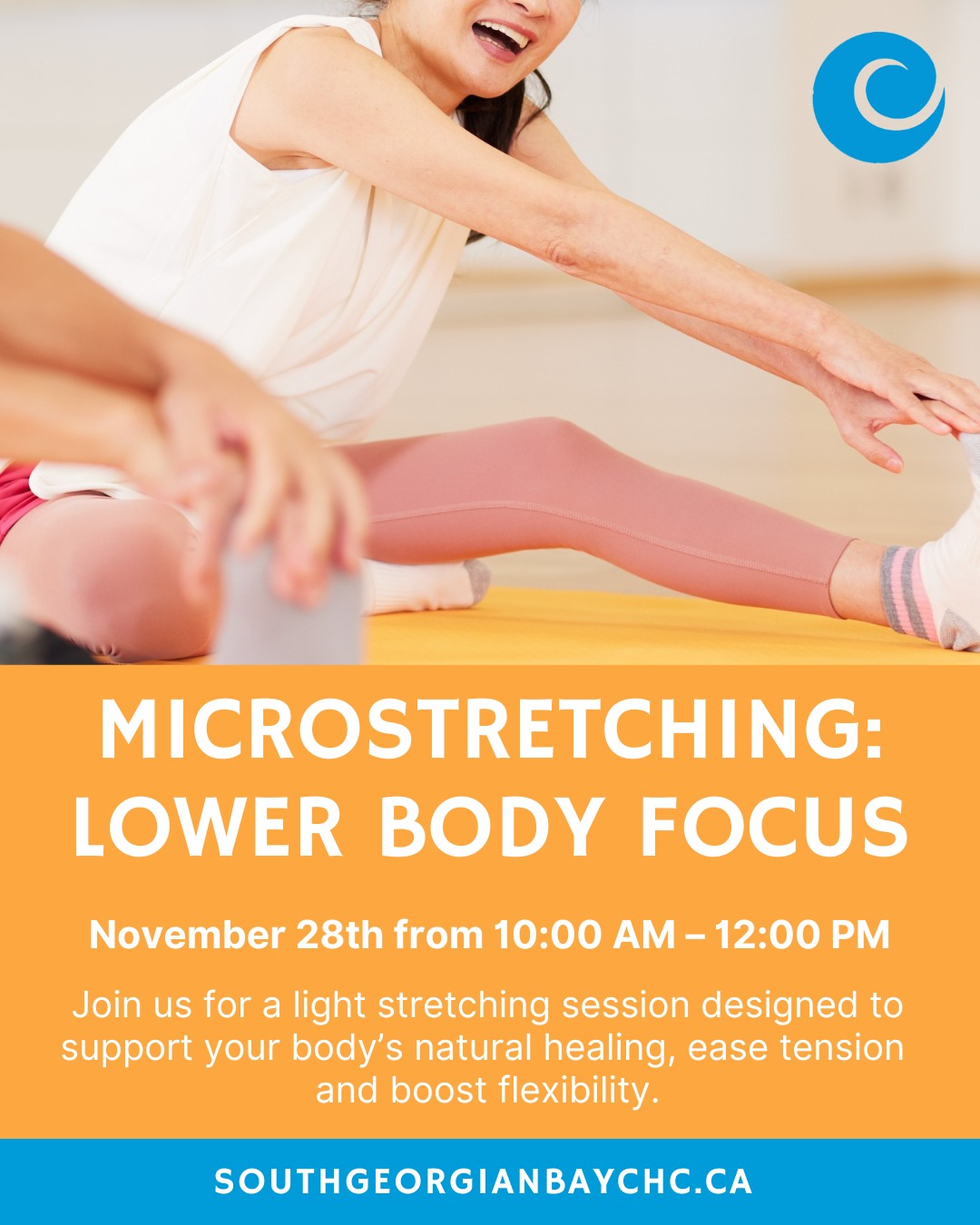 MICROSTRETCHING: LOWER BODY FOCUS

November 28th from 10:00 AM – 12:00 PM

Join us for a light stretching session designed to support your body's natural healing, ease tension and boost flexibility.

SOUTHGEORGIANBAYCHC.CA